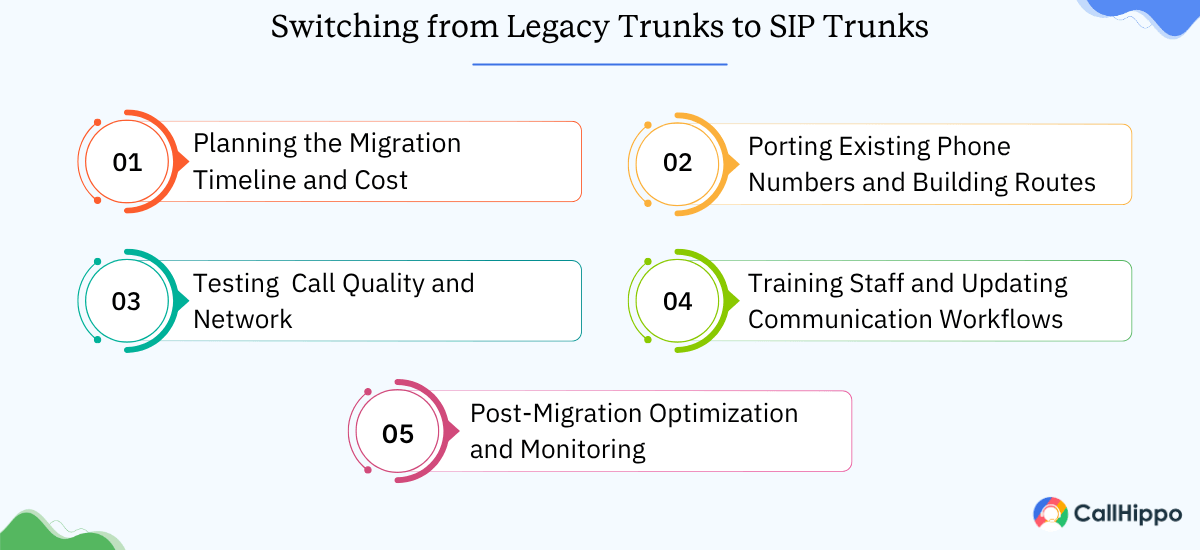 Switching from Legacy Trunks to SIP Trunks

01 Planning the Migration Timeline and Cost

02 Porting Existing Phone Numbers and Building Routes

03 Testing  Call Quality and Network

04 Training Staff and Updating Communication Workflows

05 Post-Migration Optimization and Monitoring

CallHippo